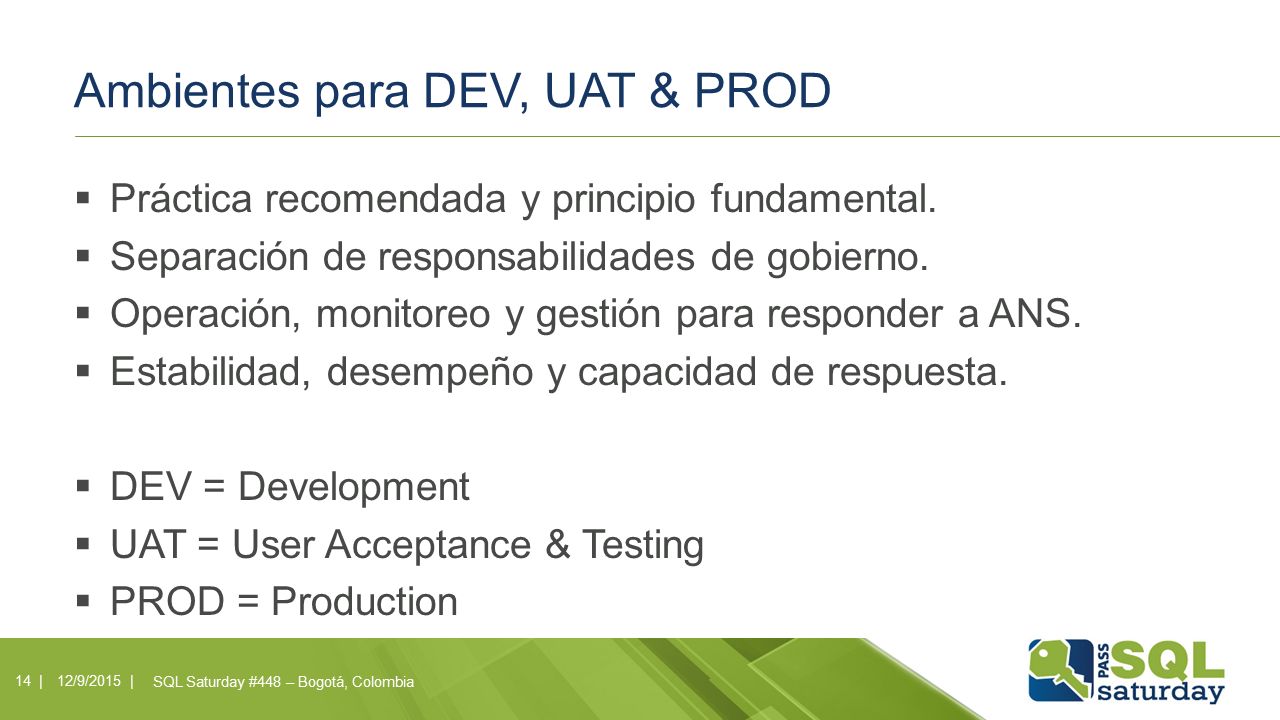 Ambientes para DEV, UAT & PROD

▪ Práctica recomendada y principio fundamental.
▪ Separación de responsabilidades de gobierno.
▪ Operación, monitoreo y gestión para responder a ANS.
▪ Estabilidad, desempeño y capacidad de respuesta.

▪ DEV = Development
▪ UAT = User Acceptance & Testing
▪ PROD = Production

14 | 12/9/2015 | SQL Saturday #448 – Bogotá, Colombia

PASS SQL saturday